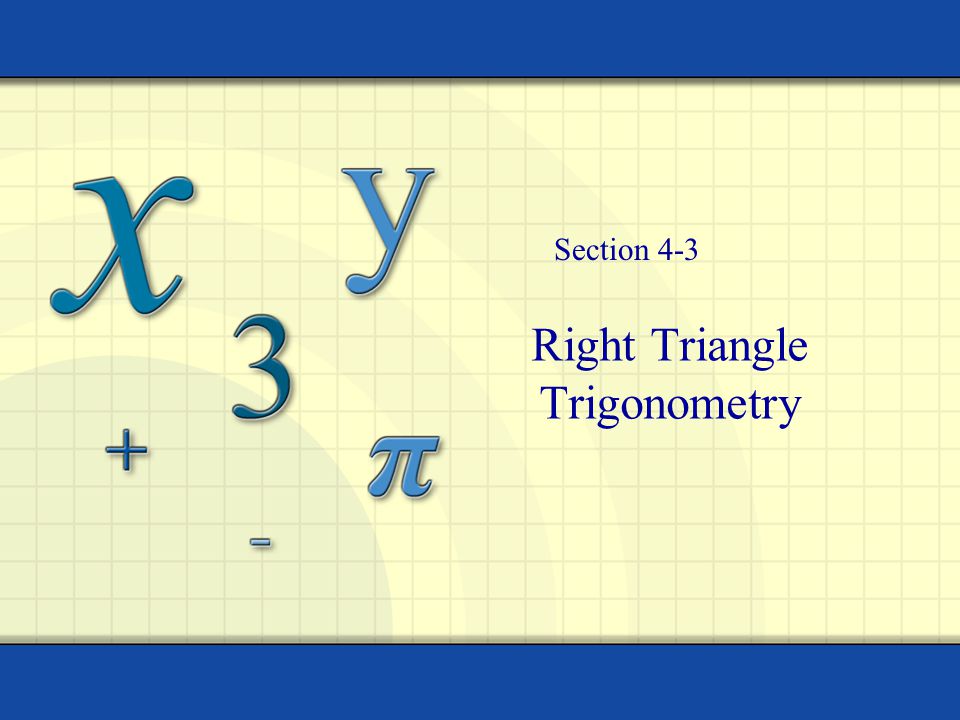 x y 3 + π -

Section 4-3

Right Triangle Trigonometry